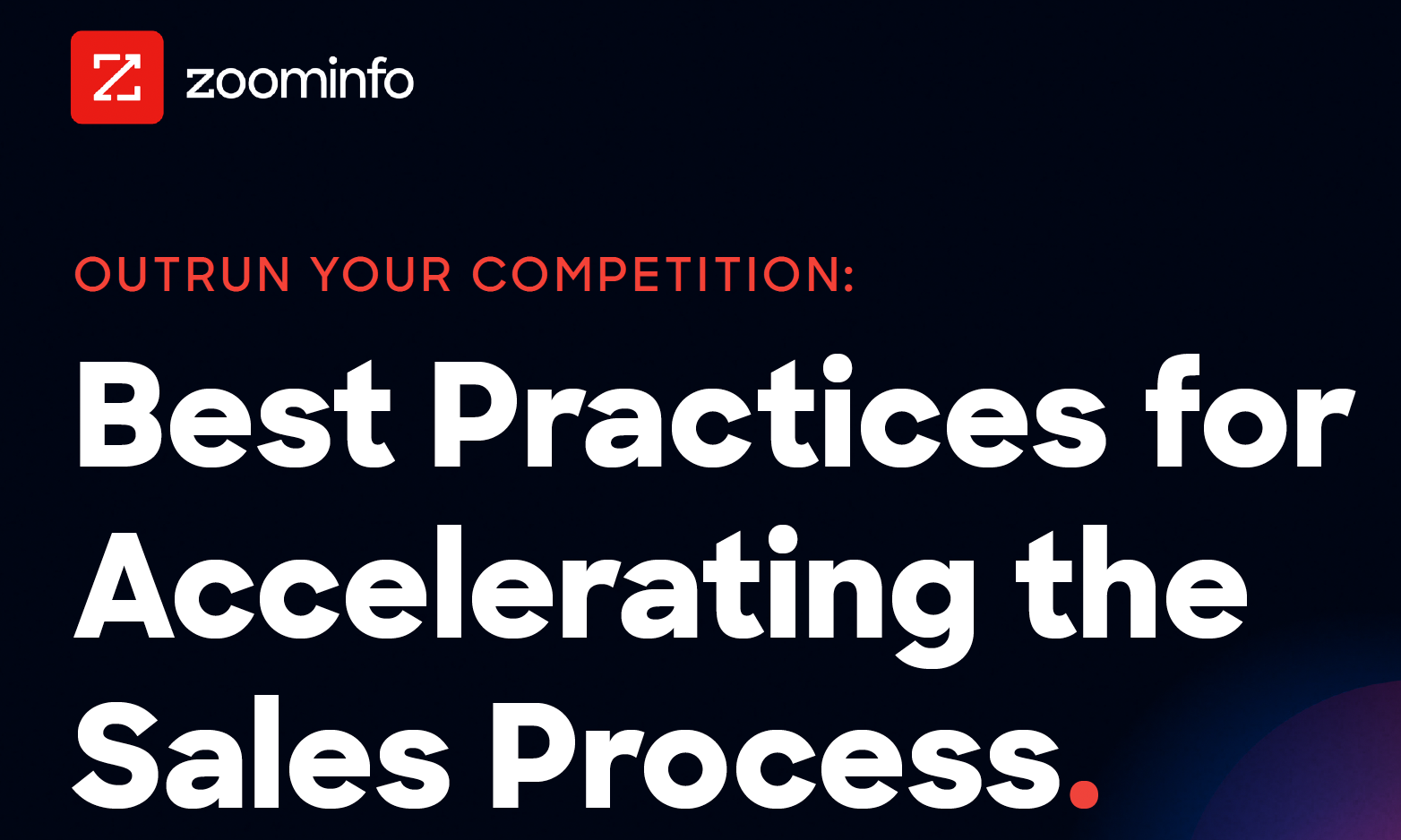 zoominfo

OUTRUN YOUR COMPETITION:

Best Practices for Accelerating the Sales Process.